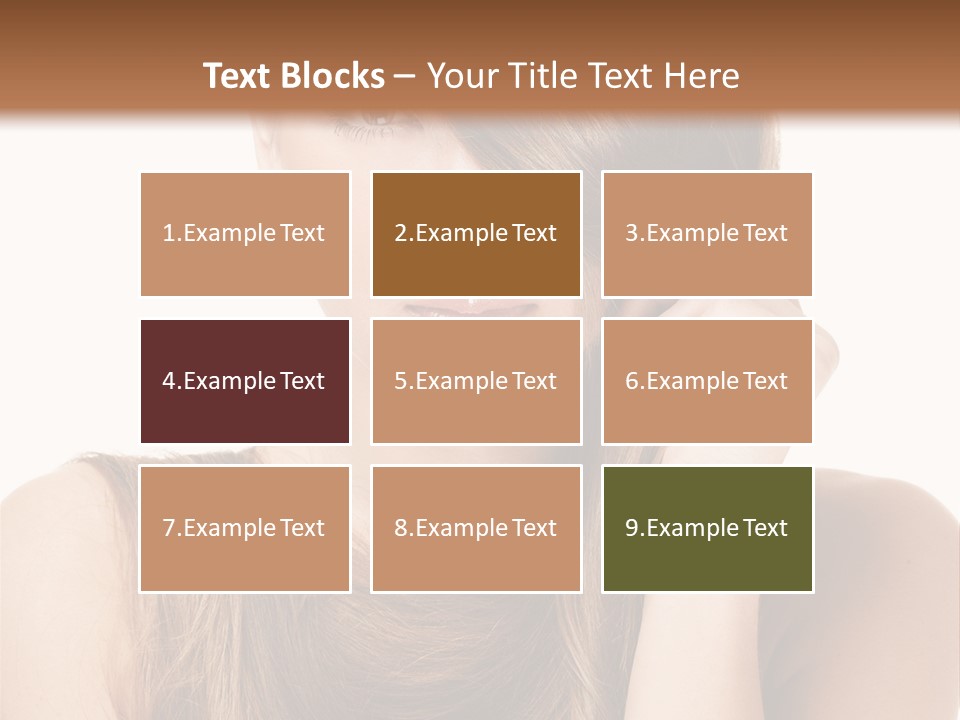 Text Blocks – Your Title Text Here

1.Example Text

2.Example Text

3.Example Text

4.Example Text

5.Example Text

6.Example Text

7.Example Text

8.Example Text

9.Example Text